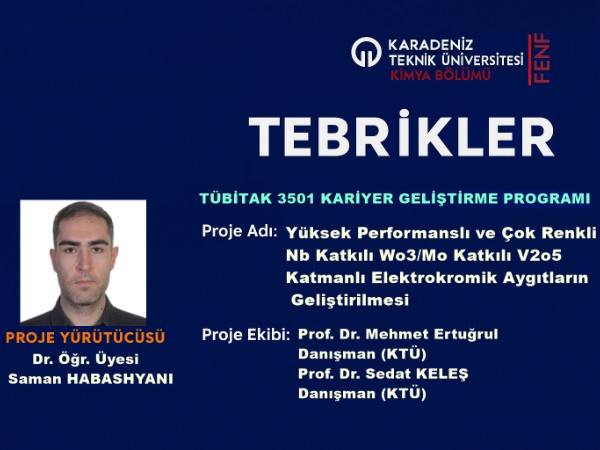 KARADENİZ TEKNİK ÜNİVERSİTESİ
KİMYA BÖLÜMÜ
FENF

TEBRİKLER

TÜBİTAK 3501 KARİYER GELİŞTİRME PROGRAMI

Proje Adı: Yüksek Performanslı ve Çok Renkli Nb Katkılı Wo3/Mo Katkılı V2o5 Katmanlı Elektrokromik Aygıtların Geliştirilmesi

Proje Ekibi: Prof. Dr. Mehmet Ertuğrul
Danışman (KTÜ)
Prof. Dr. Sedat KELEŞ
Danışman (KTÜ)

PROJE YÜRÜTÜCÜSÜ
Dr. Öğr. Üyesi
Saman HABASHYANI